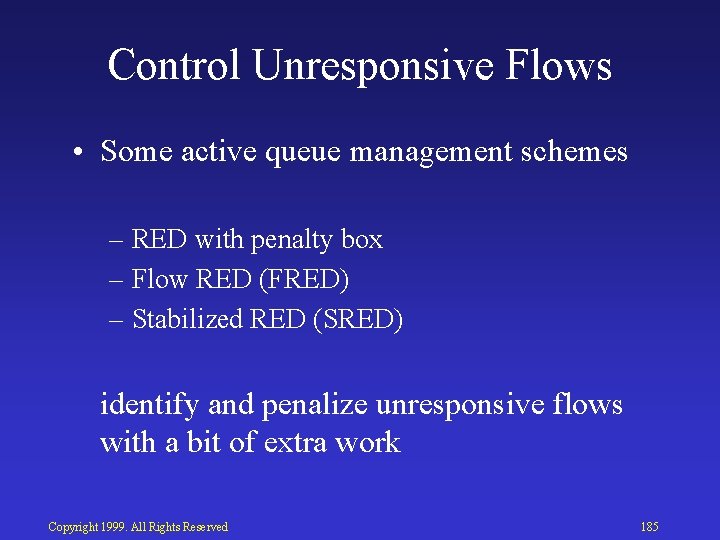 Control Unresponsive Flows

• Some active queue management schemes

– RED with penalty box
– Flow RED (FRED)
– Stabilized RED (SRED)

identify and penalize unresponsive flows with a bit of extra work

Copyright 1999. All Rights Reserved

185